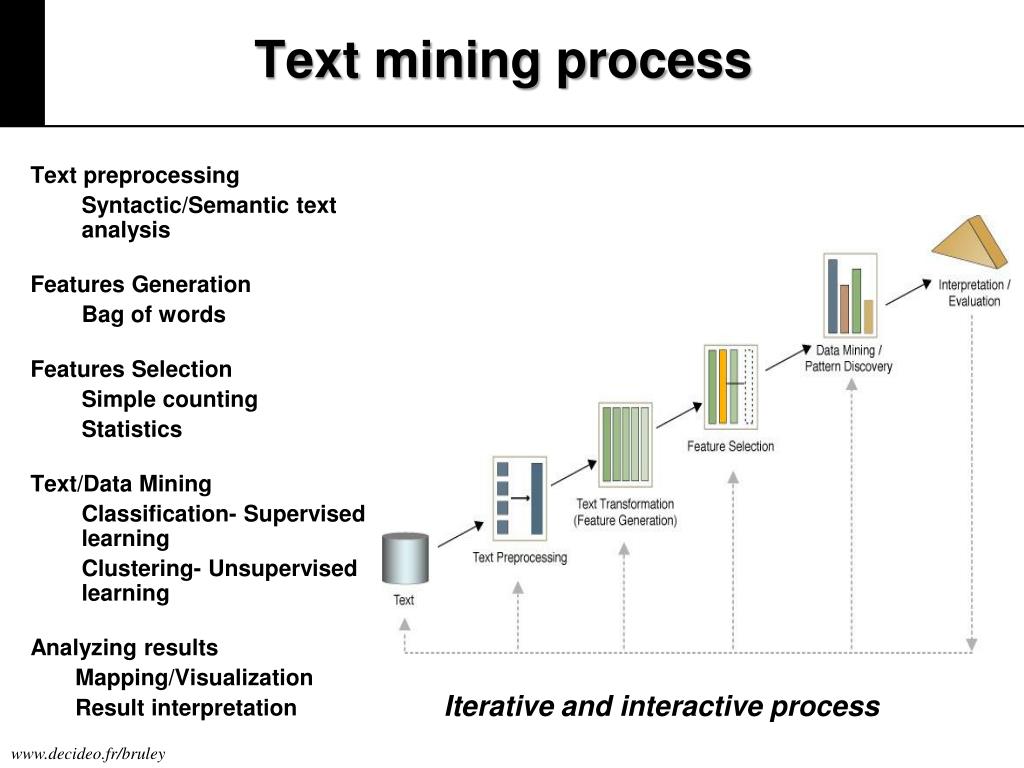 Text mining process

Text preprocessing
Syntactic/Semantic text analysis

Features Generation
Bag of words

Features Selection
Simple counting
Statistics

Text/Data Mining
Classification- Supervised learning
Clustering- Unsupervised learning

Analyzing results
Mapping/Visualization
Result interpretation

Text
Text Preprocessing
Text Transformation (Feature Generation)
Feature Selection
Data Mining / Pattern Discovery
Interpretation / Evaluation

Iterative and interactive process

www.decideo.fr/bruley